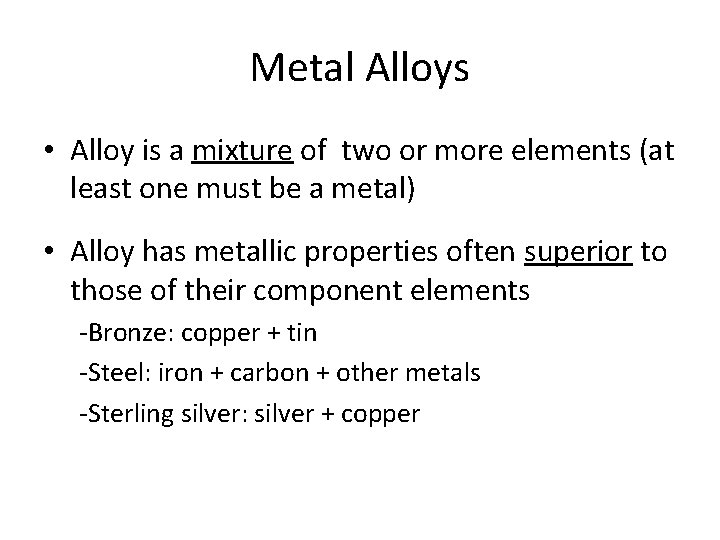 Metal Alloys

• Alloy is a mixture of two or more elements (at least one must be a metal)

• Alloy has metallic properties often superior to those of their component elements

-Bronze: copper + tin

-Steel: iron + carbon + other metals

-Sterling silver: silver + copper